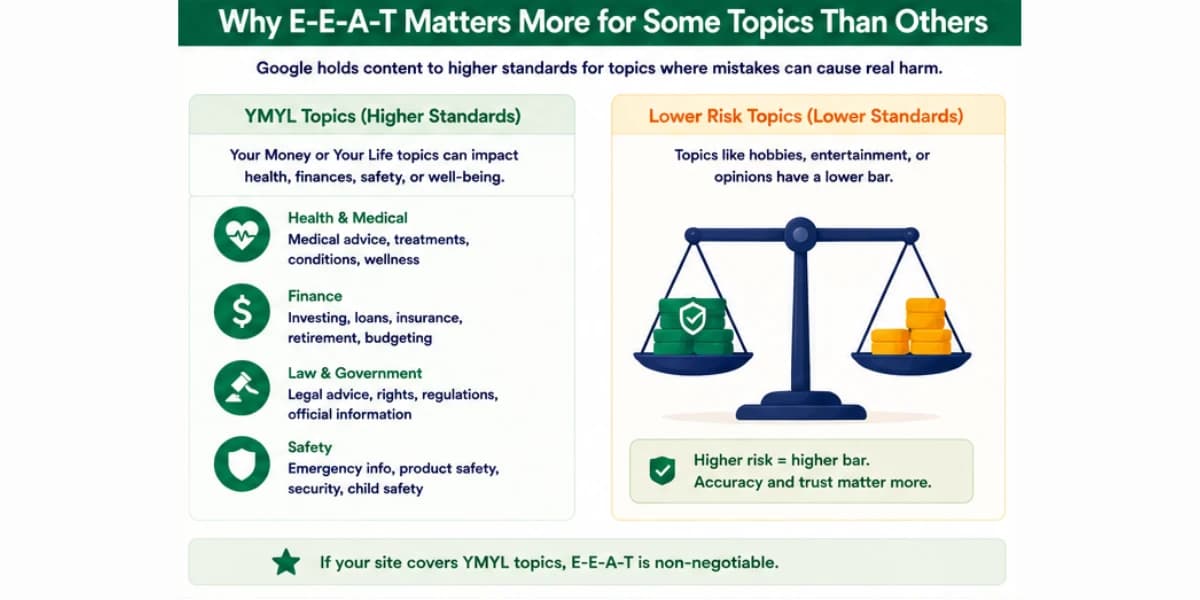 Why E-E-A-T Matters More for Some Topics Than Others

Google holds content to higher standards for topics where mistakes can cause real harm.

YMYL Topics (Higher Standards)

Your Money or Your Life topics can impact health, finances, safety, or well-being.

Health & Medical
Medical advice, treatments, conditions, wellness

Finance
Investing, loans, insurance, retirement, budgeting

Law & Government
Legal advice, rights, regulations, official information

Safety
Emergency info, product safety, security, child safety

Lower Risk Topics (Lower Standards)

Topics like hobbies, entertainment, or opinions have a lower bar.

Higher risk = higher bar.
Accuracy and trust matter more.

If your site covers YMYL topics, E-E-A-T is non-negotiable.